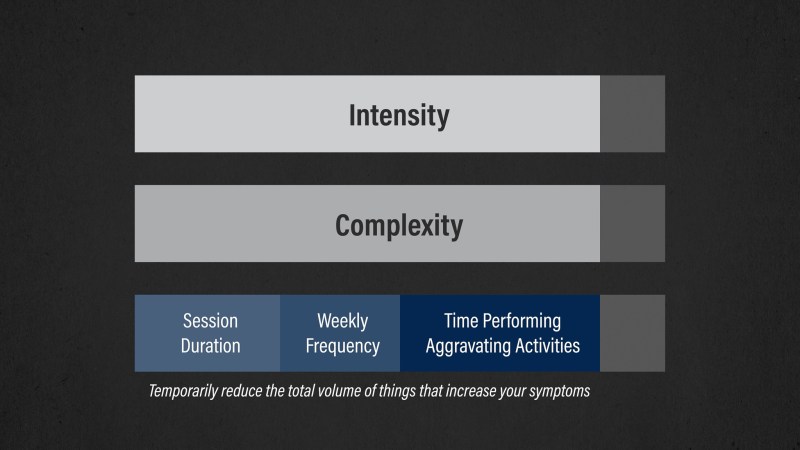 Intensity

Complexity

Session Duration

Weekly Frequency

Time Performing Aggravating Activities

Temporarily reduce the total volume of things that increase your symptoms